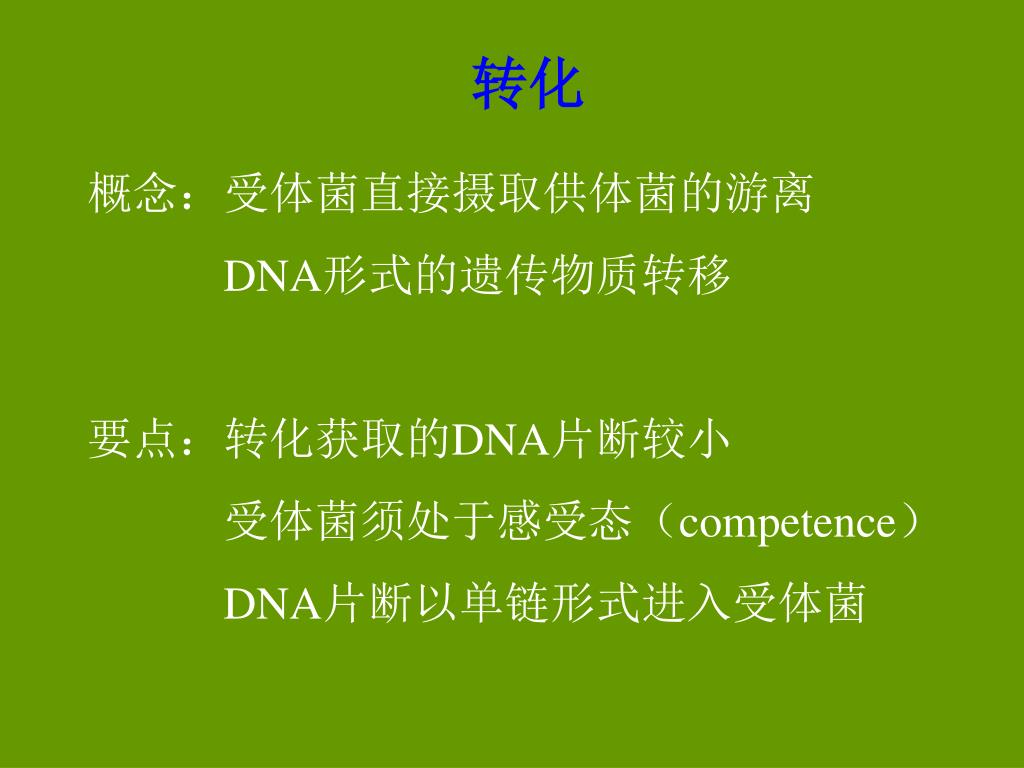 转化

概念：受体菌直接摄取供体菌的游离DNA形式的遗传物质转移

要点：转化获取的DNA片断较小
受体菌须处于感受态（competence）
DNA片断以单链形式进入受体菌